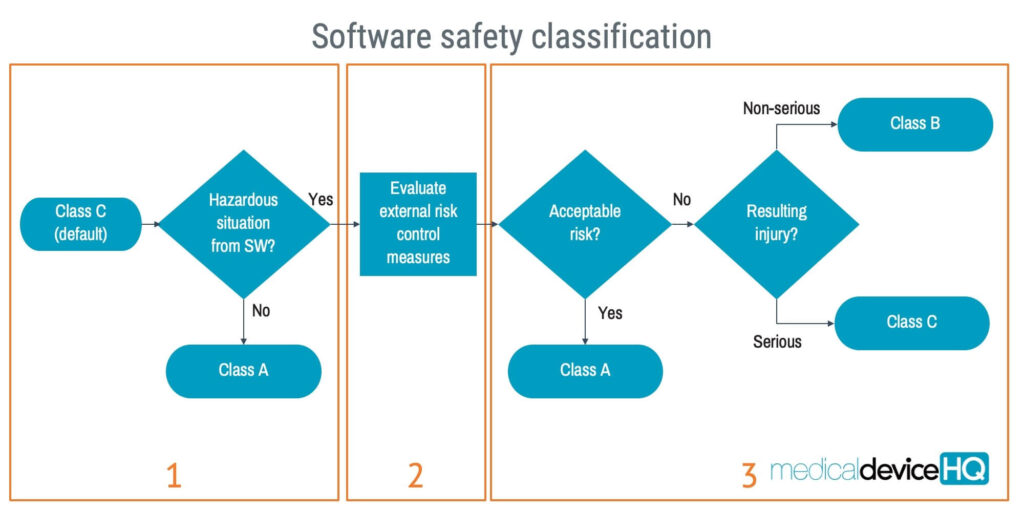 Software safety classification

Class C (default)

Hazardous situation from SW?

Yes

No

Class A

1

Evaluate external risk control measures

2

Acceptable risk?

No

Yes

Class A

Resulting injury?

Non-serious

Class B

Serious

Class C

3

medicaldeviceHQ